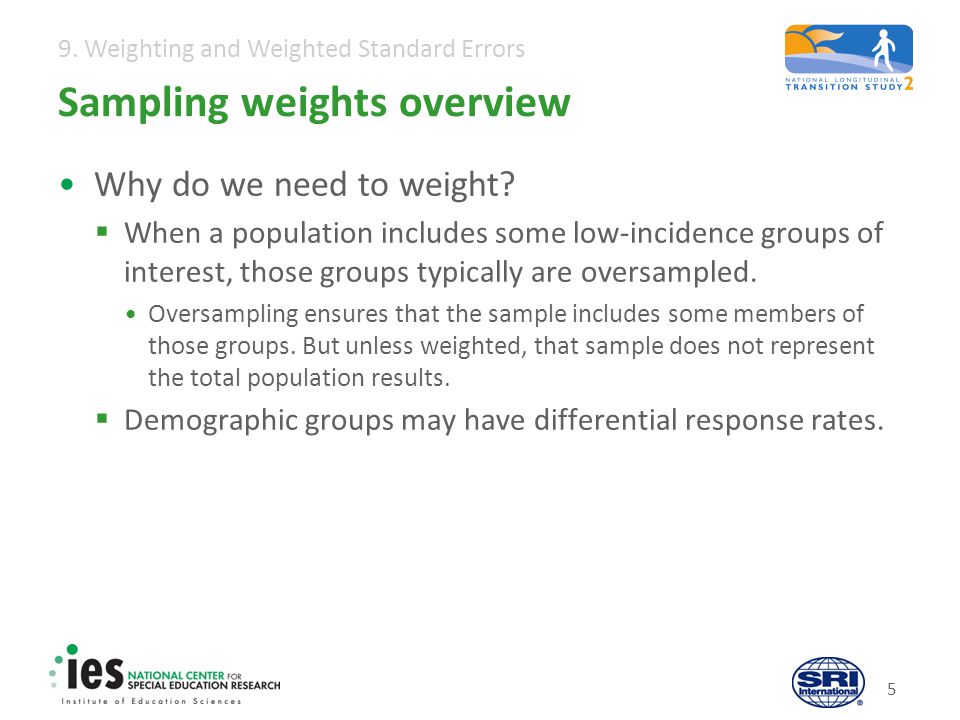 9. Weighting and Weighted Standard Errors

NATIONAL LONGITUDINAL TRANSITION STUDY 2

Sampling weights overview

• Why do we need to weight?
▪ When a population includes some low-incidence groups of interest, those groups typically are oversampled.
• Oversampling ensures that the sample includes some members of those groups. But unless weighted, that sample does not represent the total population results.
▪ Demographic groups may have differential response rates.

ies NATIONAL CENTER FOR SPECIAL EDUCATION RESEARCH
Institute of Education Sciences

SRI International

5